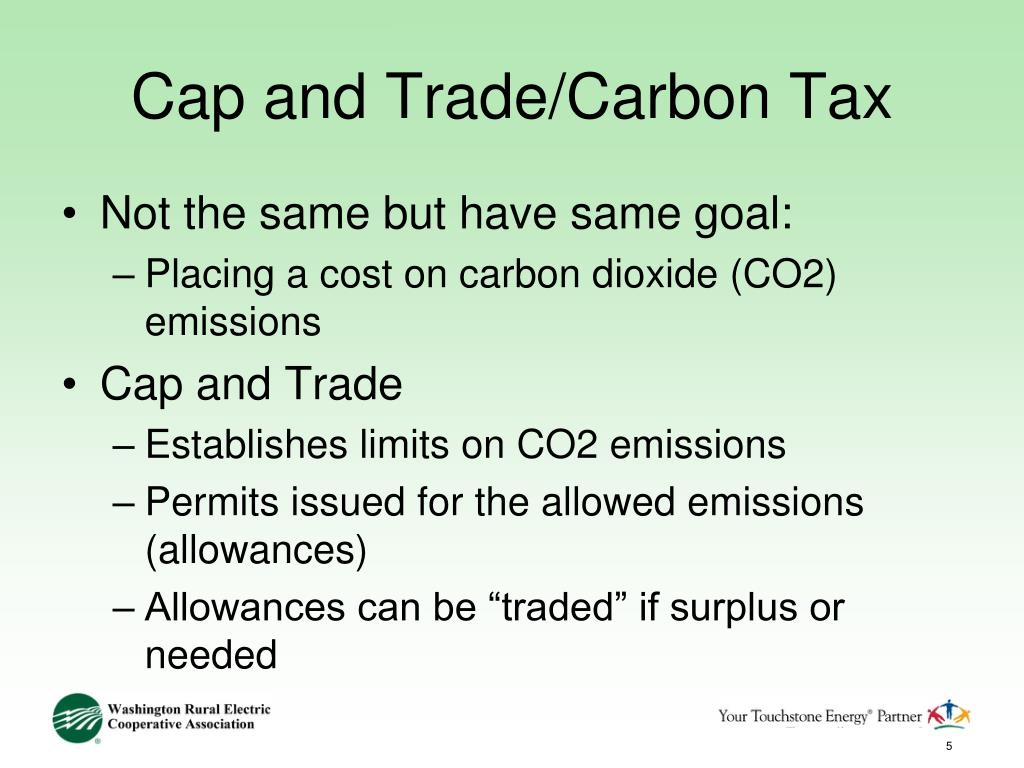 Cap and Trade/Carbon Tax

• Not the same but have same goal:
– Placing a cost on carbon dioxide (CO2) emissions

• Cap and Trade
– Establishes limits on CO2 emissions
– Permits issued for the allowed emissions (allowances)
– Allowances can be “traded” if surplus or needed

Washington Rural Electric Cooperative Association

Your Touchstone Energy® Partner

5